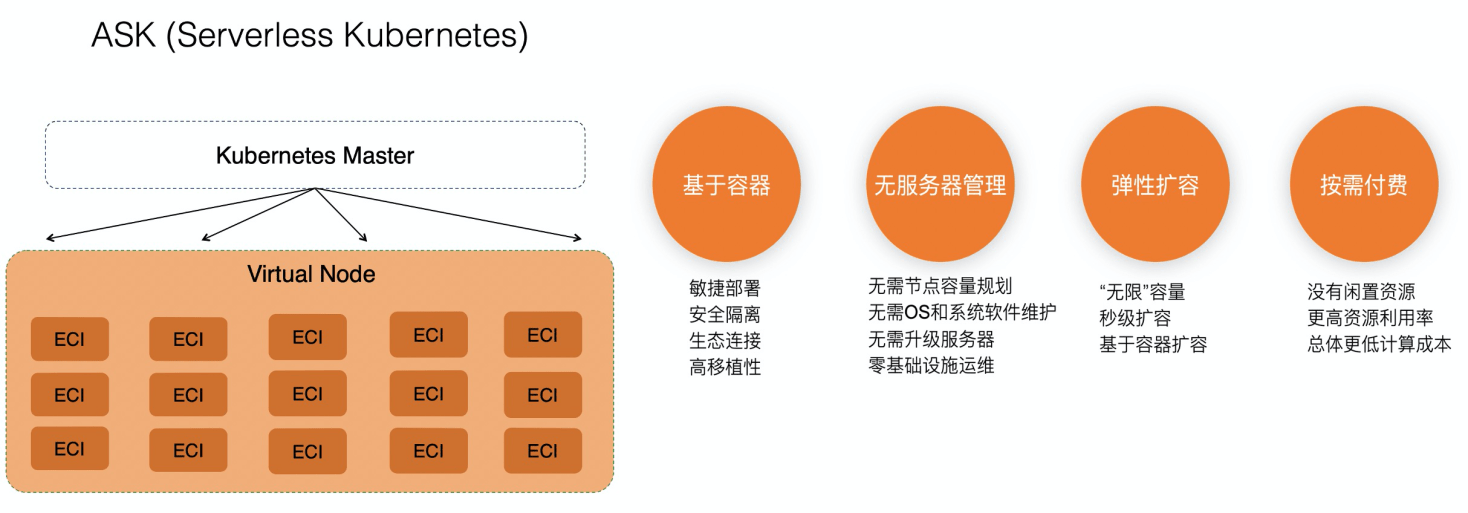 ASK (Serverless Kubernetes)

Kubernetes Master

Virtual Node

ECI ECI ECI ECI ECI
ECI ECI ECI ECI ECI
ECI ECI ECI ECI ECI

基于容器

敏捷部署
安全隔离
生态连接
高移植性

无服务器管理

无需节点容量规划
无需OS和系统软件维护
无需升级服务器
零基础设施运维

弹性扩容

“无限”容量
秒级扩容
基于容器扩容

按需付费

没有闲置资源
更高资源利用率
总体更低计算成本